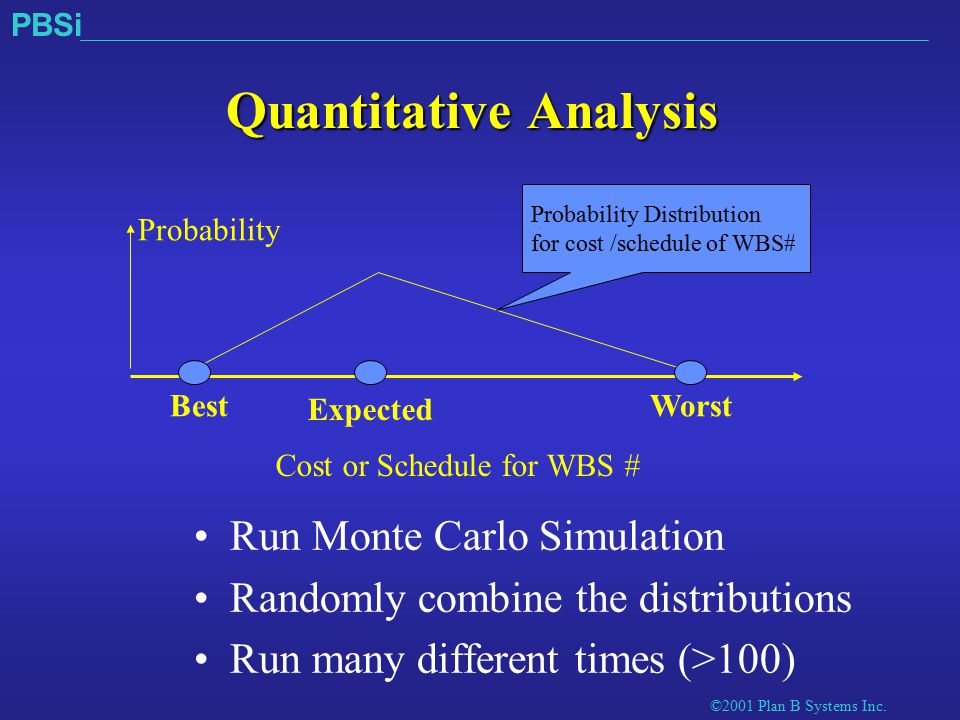 PBSi

Quantitative Analysis

Probability

Probability Distribution for cost /schedule of WBS#

Best

Expected

Worst

Cost or Schedule for WBS #

• Run Monte Carlo Simulation
• Randomly combine the distributions
• Run many different times (>100)

©2001 Plan B Systems Inc.